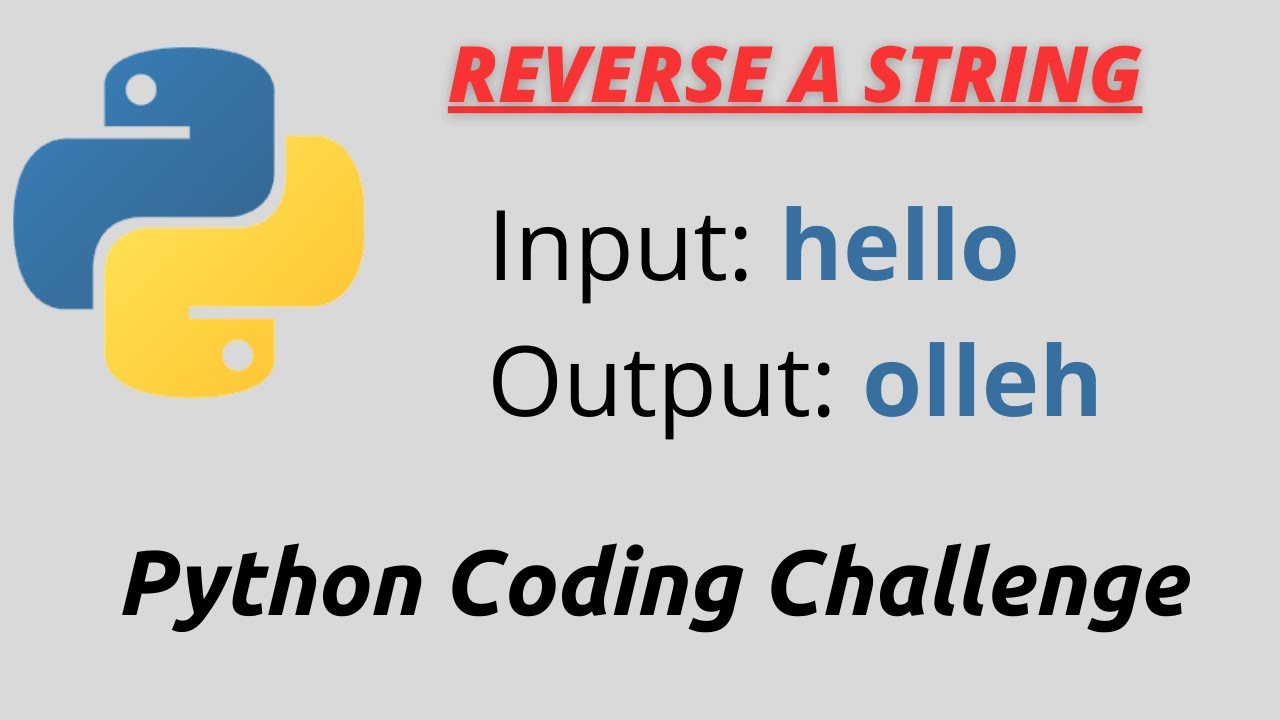 REVERSE A STRING

Input: hello
Output: olleh

Python Coding Challenge